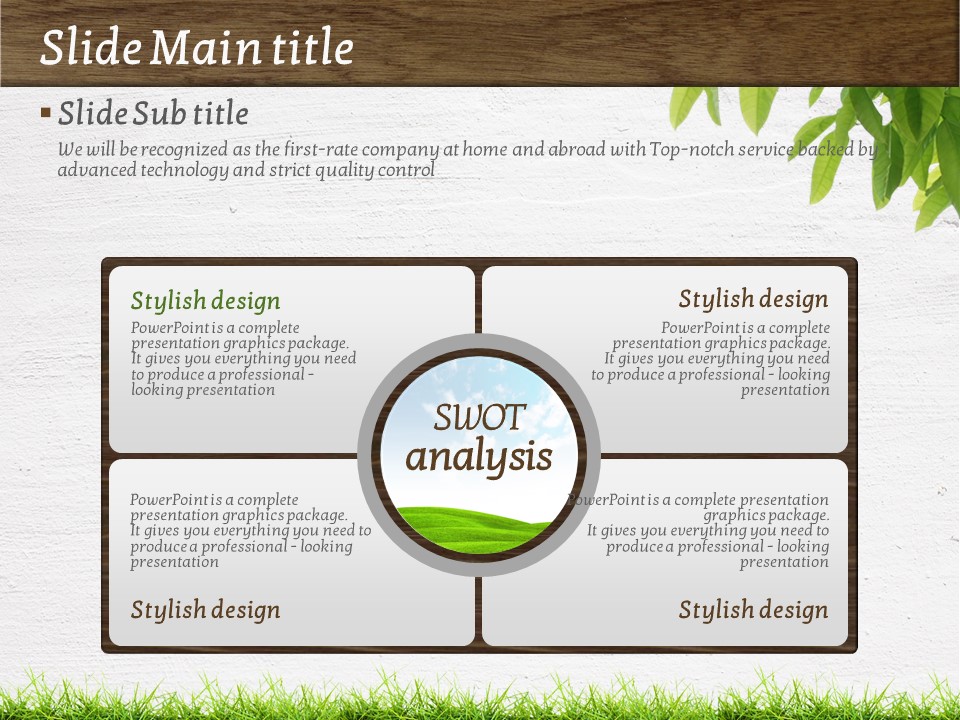 Slide Main title

▪ Slide Sub title

We will be recognized as the first-rate company at home and abroad with Top-notch service backed by advanced technology and strict quality control

Stylish design

PowerPoint is a complete presentation graphics package. It gives you everything you need to produce a professional - looking presentation

Stylish design

PowerPoint is a complete presentation graphics package. It gives you everything you need to produce a professional - looking presentation

SWOT analysis

PowerPoint is a complete presentation graphics package. It gives you everything you need to produce a professional - looking presentation

Stylish design

PowerPoint is a complete presentation graphics package. It gives you everything you need to produce a professional - looking presentation

Stylish design